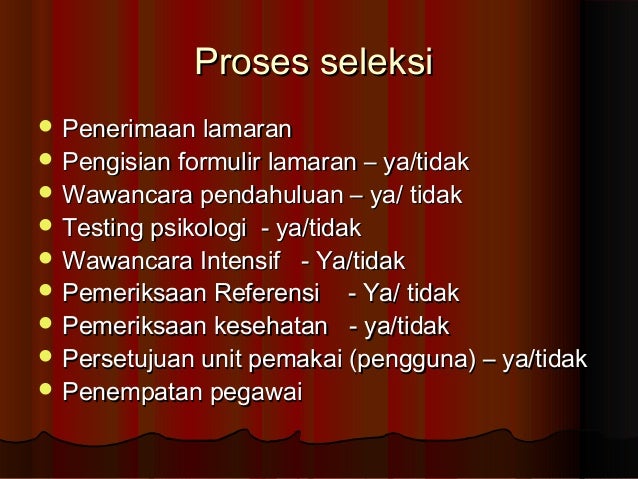 Proses seleksi

- Penerimaan lamaran
- Pengisian formulir lamaran – ya/tidak
- Wawancara pendahuluan – ya/ tidak
- Testing psikologi - ya/tidak
- Wawancara Intensif - Ya/tidak
- Pemeriksaan Referensi - Ya/ tidak
- Pemeriksaan kesehatan - ya/tidak
- Persetujuan unit pemakai (pengguna) – ya/tidak
- Penempatan pegawai